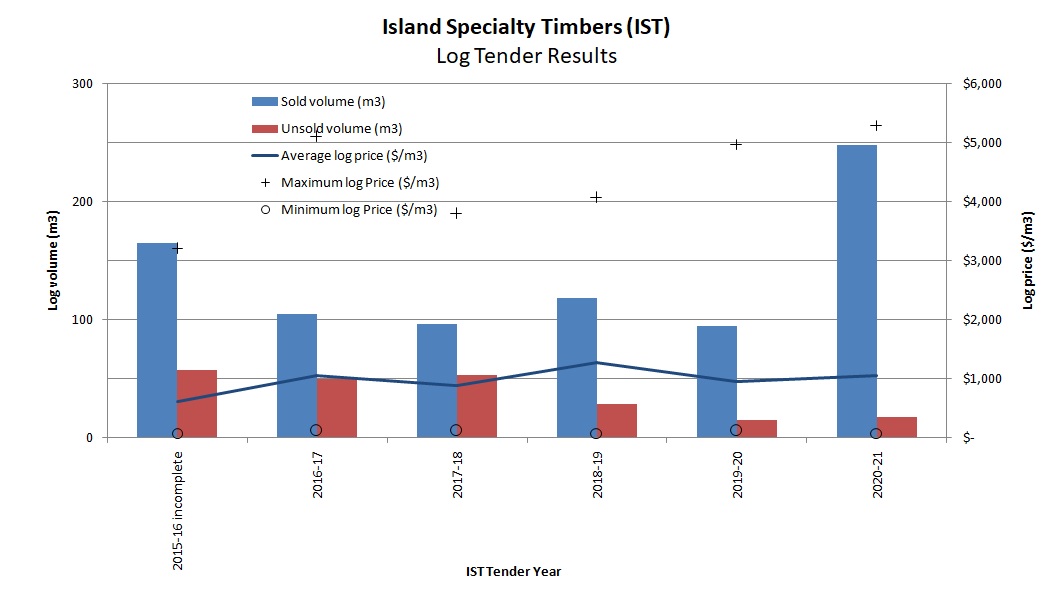 Island Specialty Timbers (IST)
Log Tender Results

Sold volume (m3)
Unsold volume (m3)
Average log price ($/m3)
Maximum log Price ($/m3)
Minimum log Price ($/m3)

Log volume (m3)
300
200
100
0

Log price ($/m3)
$6,000
$5,000
$4,000
$3,000
$2,000
$1,000
$-

2015-16 incomplete
2016-17
2017-18
2018-19
2019-20
2020-21

IST Tender Year